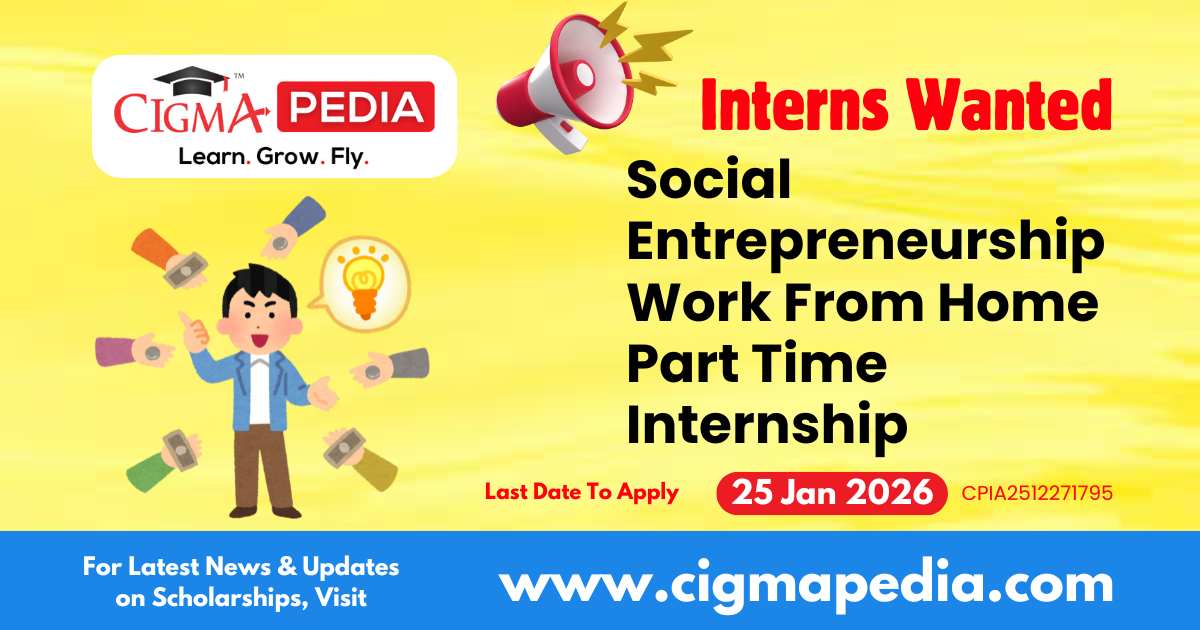 CIGMA PEDIA™
Learn. Grow. Fly.

Interns Wanted

Social Entrepreneurship Work From Home Part Time Internship

Last Date To Apply 25 Jan 2026 CPIA2512271795

For Latest News & Updates on Scholarships, Visit

www.cigmapedia.com